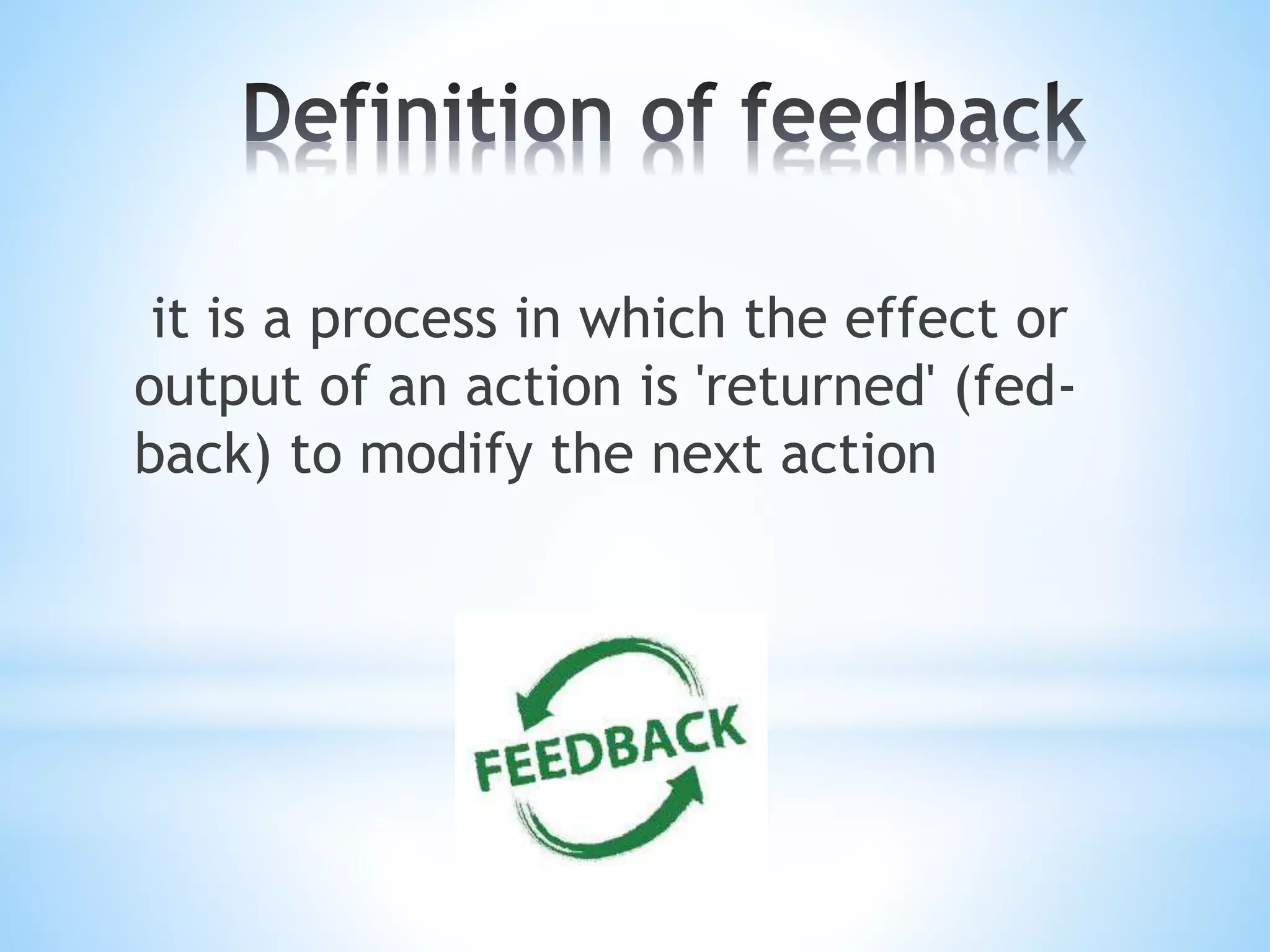 Definition of feedback

it is a process in which the effect or output of an action is 'returned' (fed-back) to modify the next action

FEEDBACK